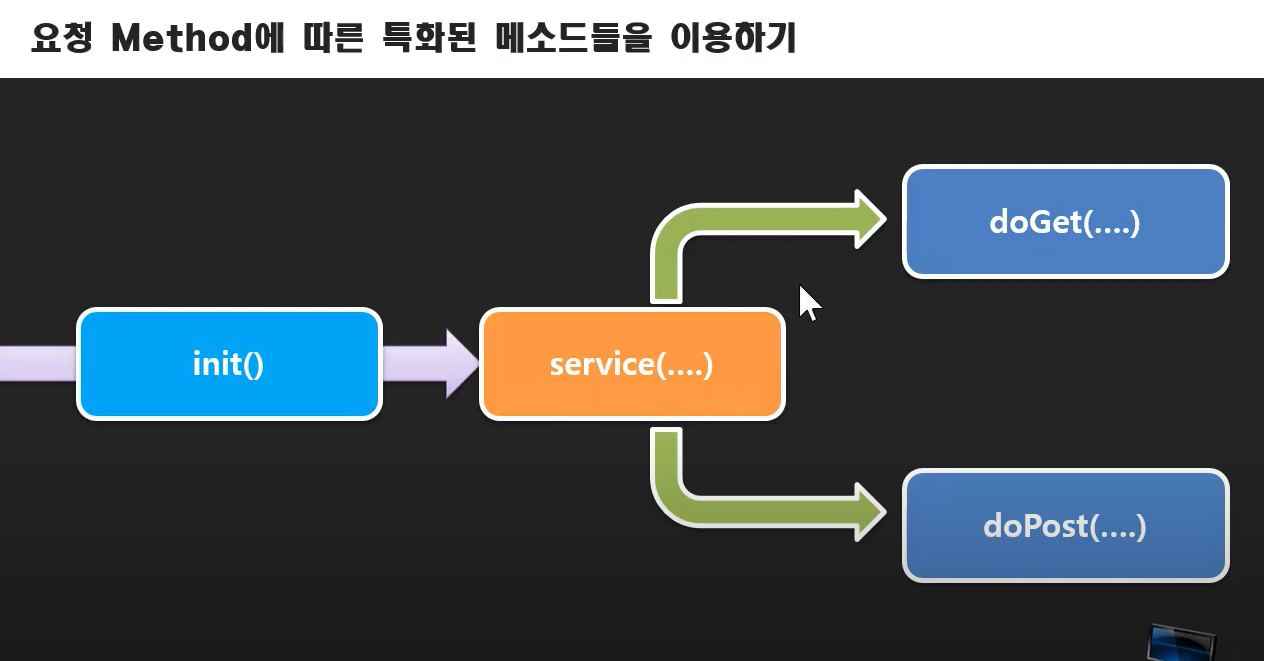 요청 Method에 따른 특화된 메소드들을 이용하기

init()

service(....)

doGet(....)

doPost(....)